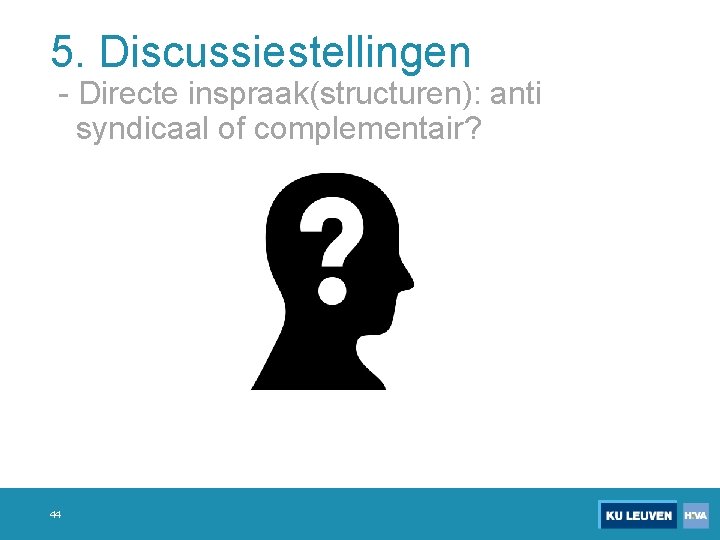 5. Discussiestellingen

- Directe inspraak(structuren): anti syndicaal of complementair?

?

44

KU LEUVEN HIVA